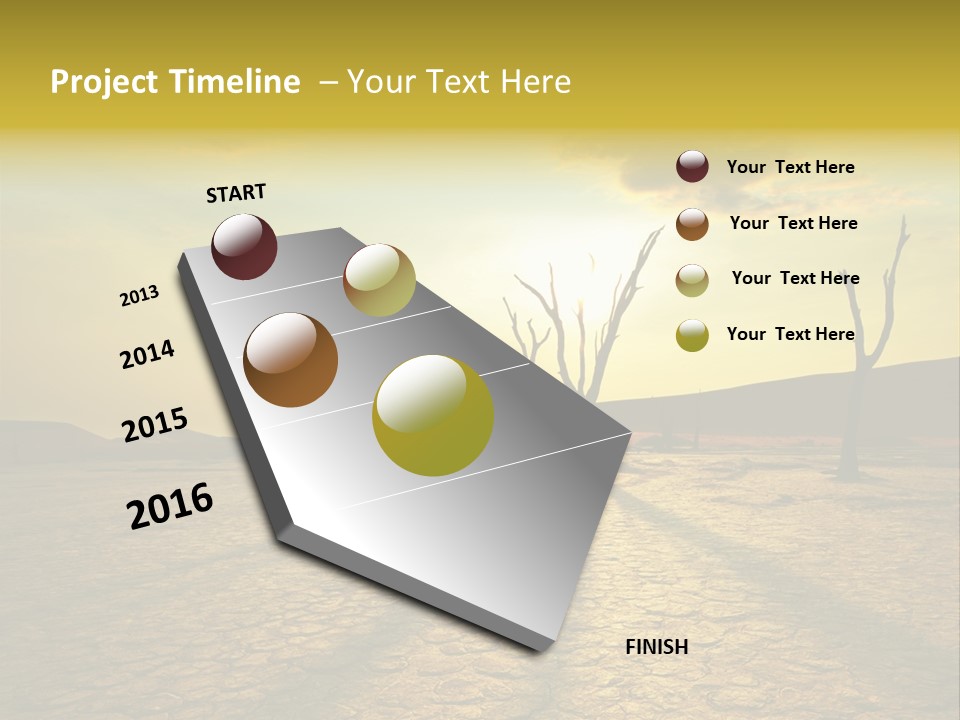 Project Timeline – Your Text Here

START

2013

2014

2015

2016

FINISH

Your Text Here

Your Text Here

Your Text Here

Your Text Here